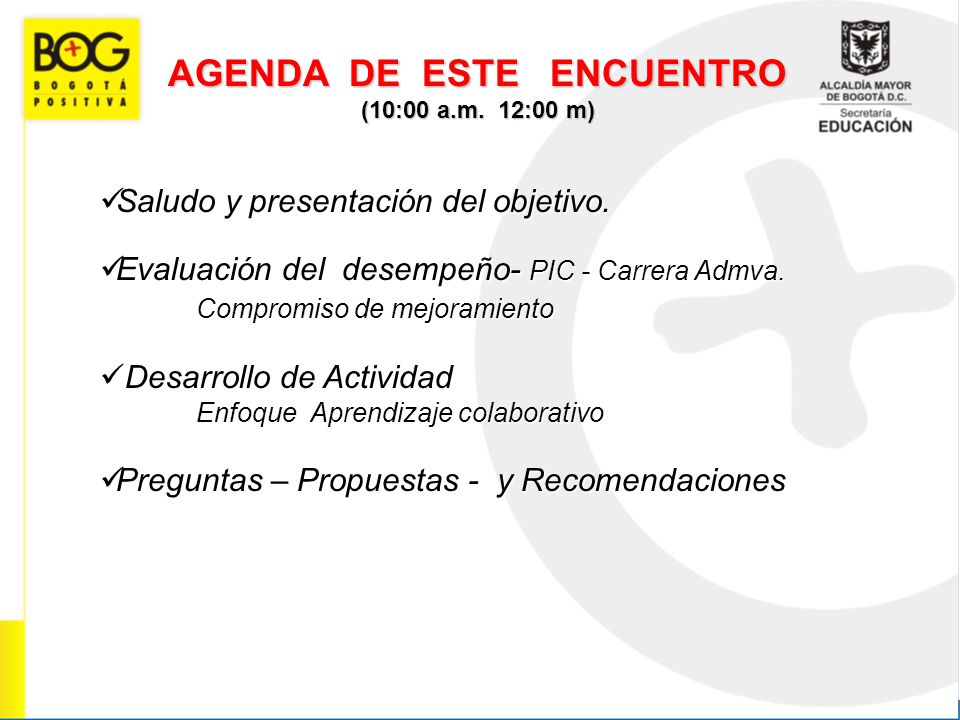 BOG
BOGOTÁ POSITIVA

AGENDA DE ESTE ENCUENTRO
(10:00 a.m. 12:00 m)

ALCALDÍA MAYOR DE BOGOTÁ D.C.
Secretaría
EDUCACIÓN

✓Saludo y presentación del objetivo.

✓Evaluación del desempeño- PIC - Carrera Admva.
Compromiso de mejoramiento

✓ Desarrollo de Actividad
Enfoque Aprendizaje colaborativo

✓Preguntas – Propuestas - y Recomendaciones